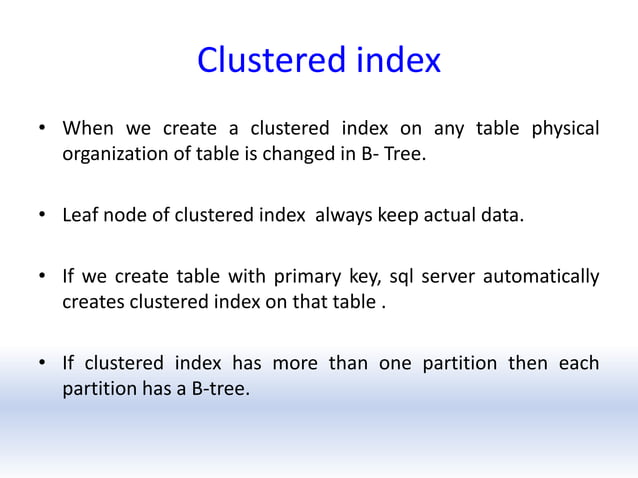 Clustered index

• When we create a clustered index on any table physical organization of table is changed in B- Tree.

• Leaf node of clustered index always keep actual data.

• If we create table with primary key, sql server automatically creates clustered index on that table .

• If clustered index has more than one partition then each partition has a B-tree.